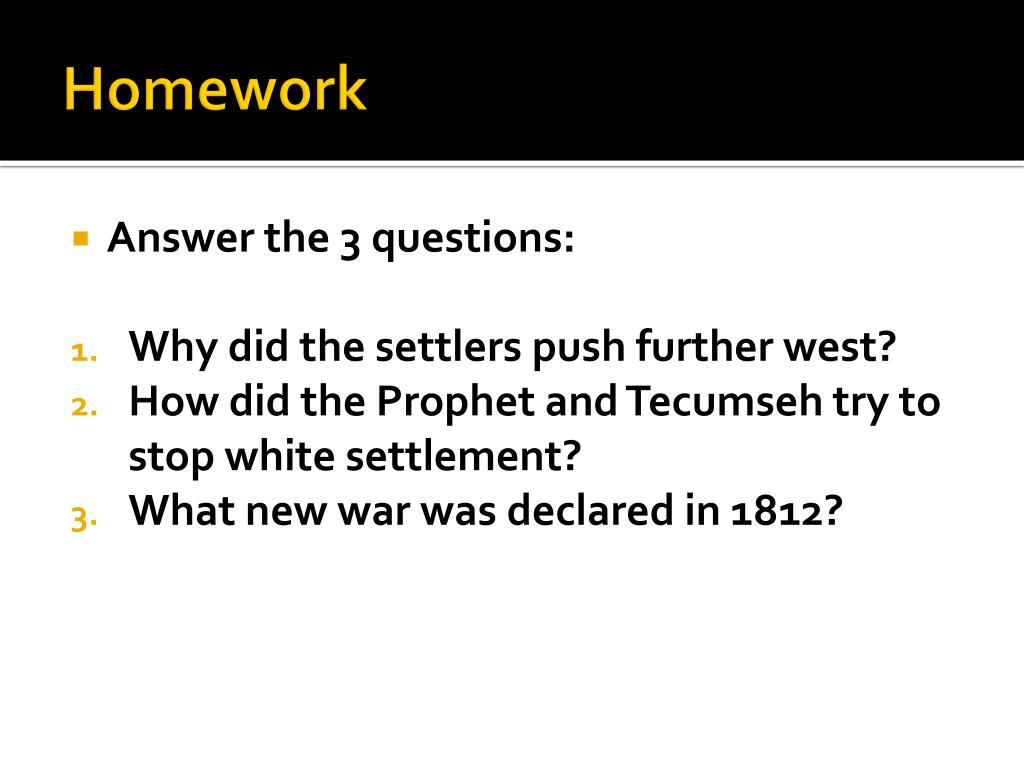 Homework

Answer the 3 questions:

1. Why did the settlers push further west?
2. How did the Prophet and Tecumseh try to stop white settlement?
3. What new war was declared in 1812?